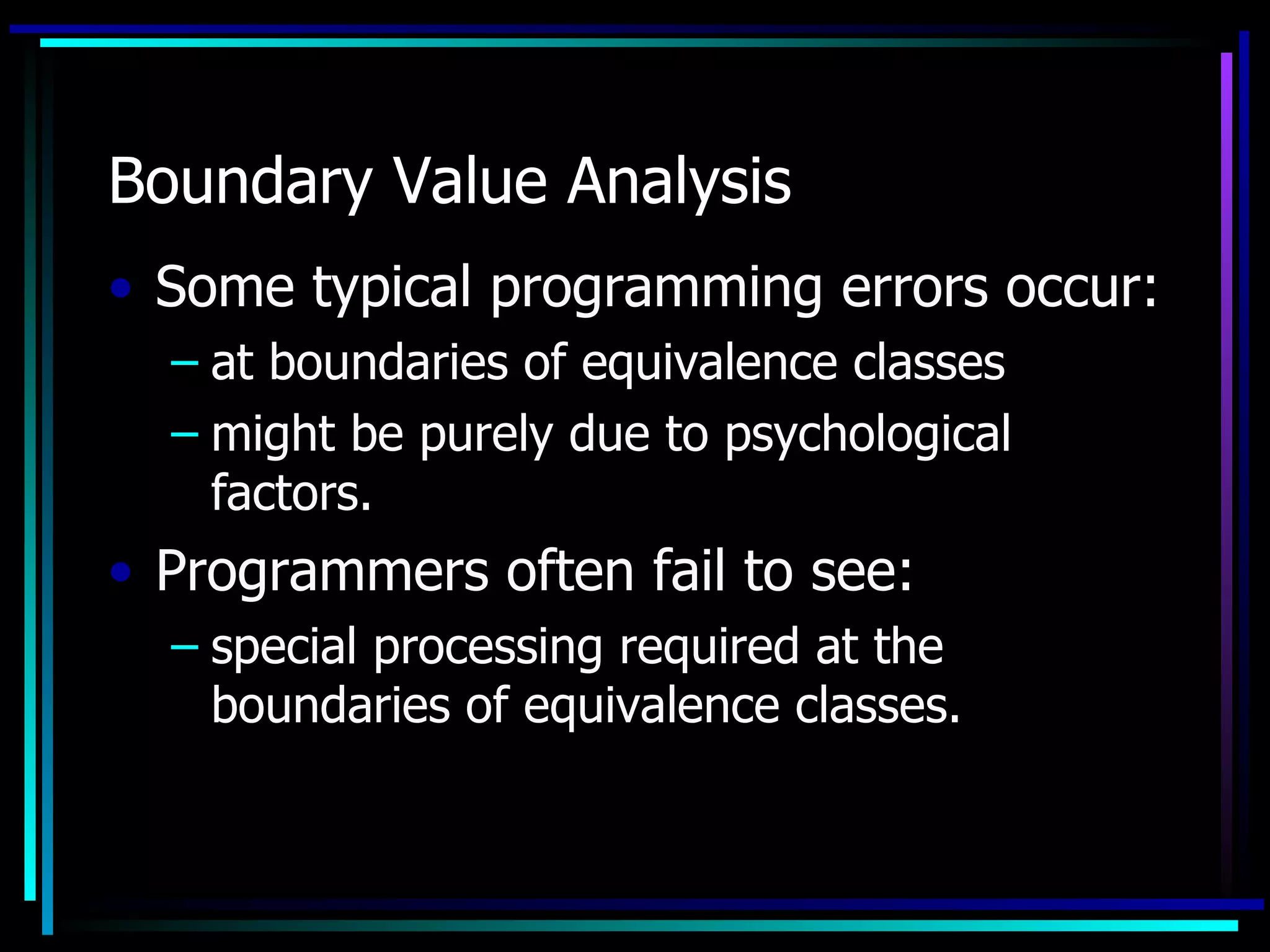 Boundary Value Analysis

• Some typical programming errors occur:
– at boundaries of equivalence classes
– might be purely due to psychological factors.

• Programmers often fail to see:
– special processing required at the boundaries of equivalence classes.